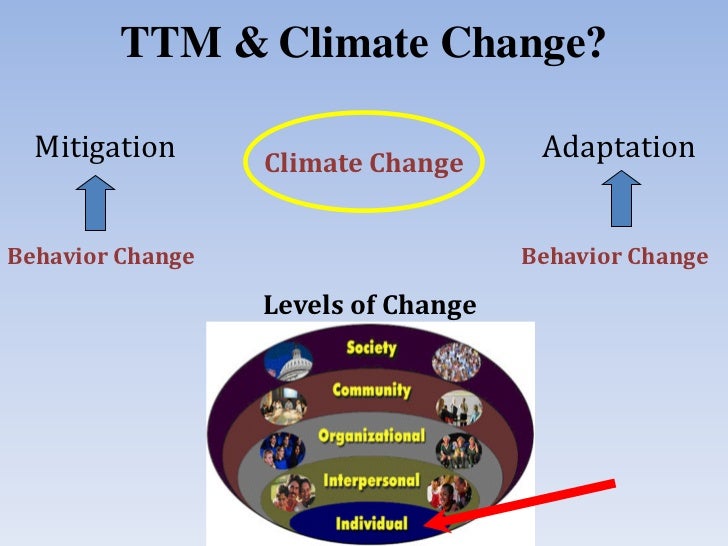 TTM & Climate Change?

Mitigation

Climate Change

Adaptation

Behavior Change

Behavior Change

Levels of Change

Society

Community

Organizational

Interpersonal

Individual